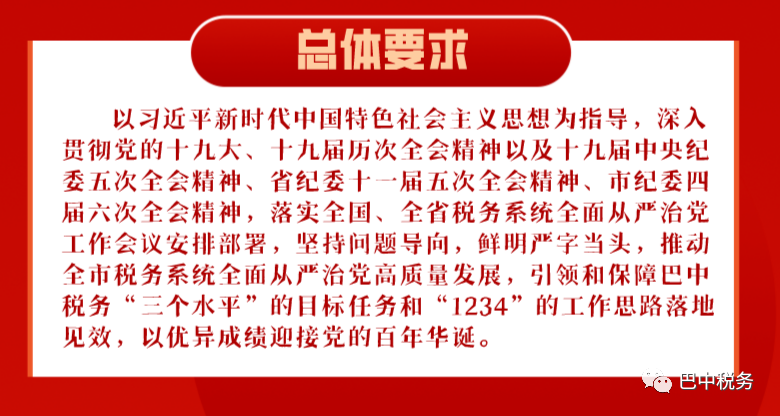 总体要求

以习近平新时代中国特色社会主义思想为指导，深入贯彻党的十九大、十九届历次全会精神以及十九届中央纪委五次全会精神、省纪委十一届五次全会精神、市纪委四届六次全会精神，落实全国、全省税务系统全面从严治党工作会议安排部署，坚持问题导向，鲜明严字当头，推动全市税务系统全面从严治党高质量发展，引领和保障巴中税务“三个水平”的目标任务和“1234”的工作思路落地见效，以优异成绩迎接党的百年华诞。

巴中税务